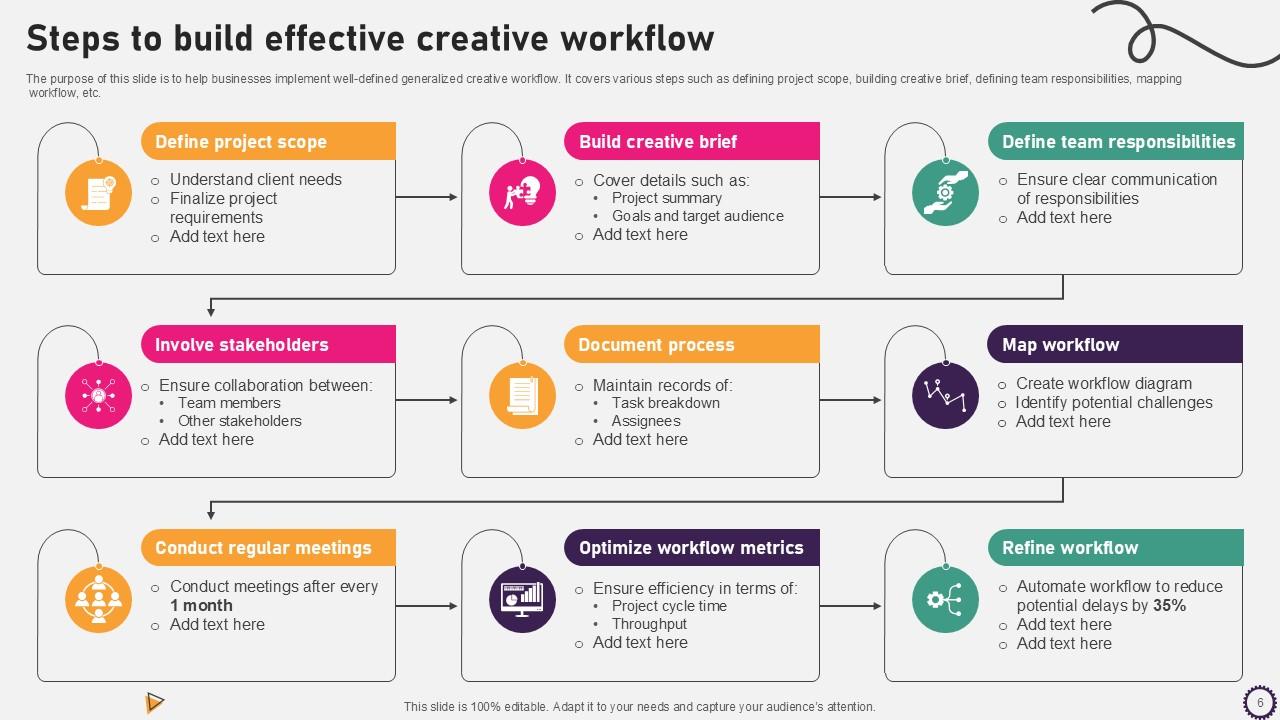 Steps to build effective creative workflow

The purpose of this slide is to help businesses implement well-defined generalized creative workflow. It covers various steps such as defining project scope, building creative brief, defining team responsibilities, mapping workflow, etc.

Define project scope
o Understand client needs
o Finalize project requirements
o Add text here

Build creative brief
o Cover details such as:
• Project summary
• Goals and target audience
o Add text here

Define team responsibilities
o Ensure clear communication of responsibilities
o Add text here

Involve stakeholders
o Ensure collaboration between:
• Team members
• Other stakeholders
o Add text here

Document process
o Maintain records of:
• Task breakdown
• Assignees
o Add text here

Map workflow
o Create workflow diagram
o Identify potential challenges
o Add text here

Conduct regular meetings
o Conduct meetings after every 1 month
o Add text here

Optimize workflow metrics
o Ensure efficiency in terms of:
• Project cycle time
• Throughput
o Add text here

Refine workflow
o Automate workflow to reduce potential delays by 35%
o Add text here
o Add text here

This slide is 100% editable. Adapt it to your needs and capture your audience's attention.

6